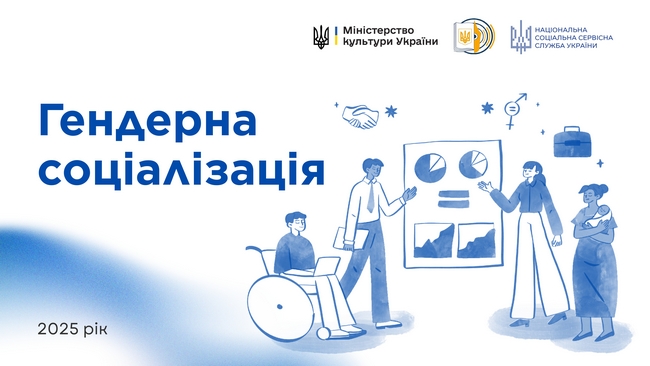 Міністерство культури України

НАЦІОНАЛЬНА СОЦІАЛЬНА СЕРВІСНА СЛУЖБА УКРАЇНИ

Гендерна соціалізація

2025 рік